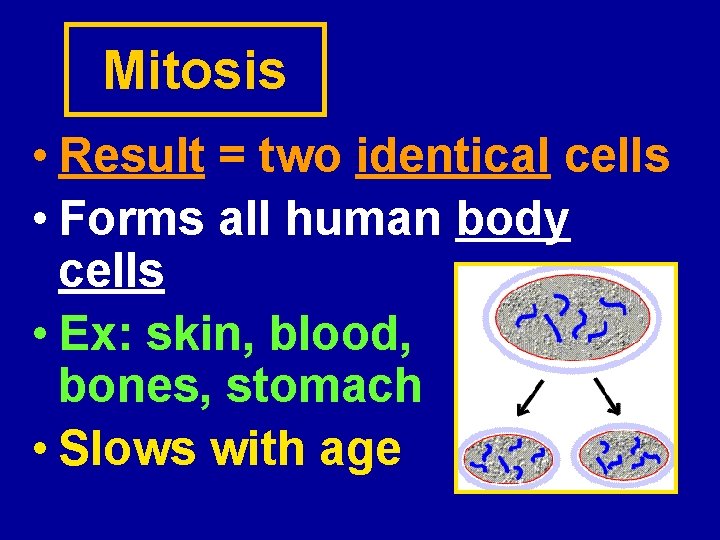 Mitosis

• Result = two identical cells
• Forms all human body cells
• Ex: skin, blood, bones, stomach
• Slows with age